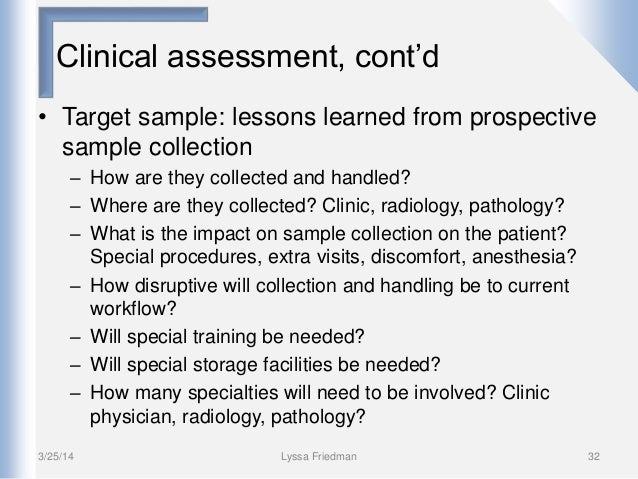 Clinical assessment, cont’d

• Target sample: lessons learned from prospective sample collection
– How are they collected and handled?
– Where are they collected? Clinic, radiology, pathology?
– What is the impact on sample collection on the patient? Special procedures, extra visits, discomfort, anesthesia?
– How disruptive will collection and handling be to current workflow?
– Will special training be needed?
– Will special storage facilities be needed?
– How many specialties will need to be involved? Clinic physician, radiology, pathology?

3/25/14
Lyssa Friedman
32